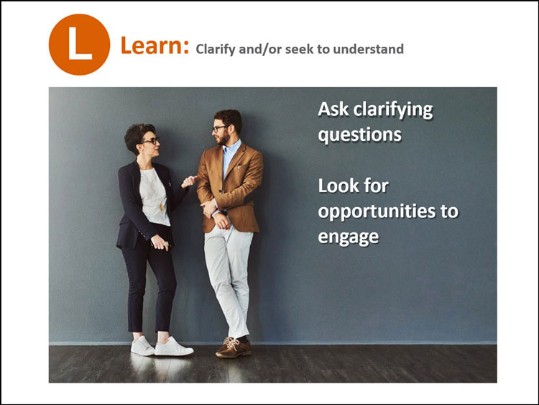 L

Learn: Clarify and/or seek to understand

Ask clarifying questions

Look for opportunities to engage